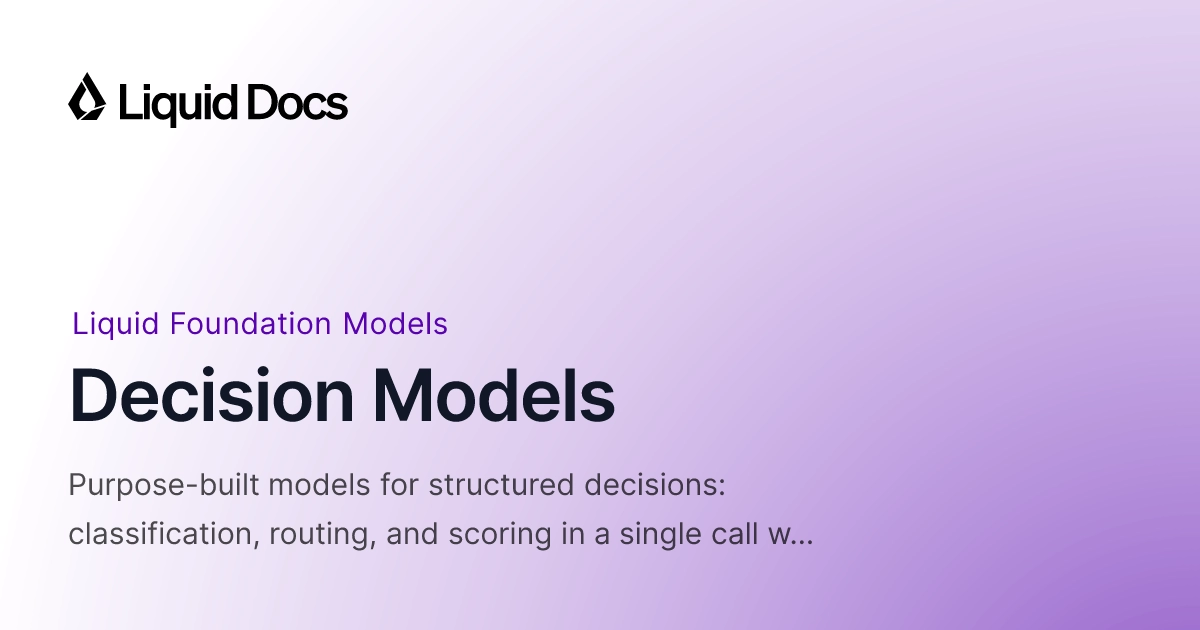 Liquid Docs

Liquid Foundation Models

Decision Models

Purpose-built models for structured decisions: classification, routing, and scoring in a single call w...